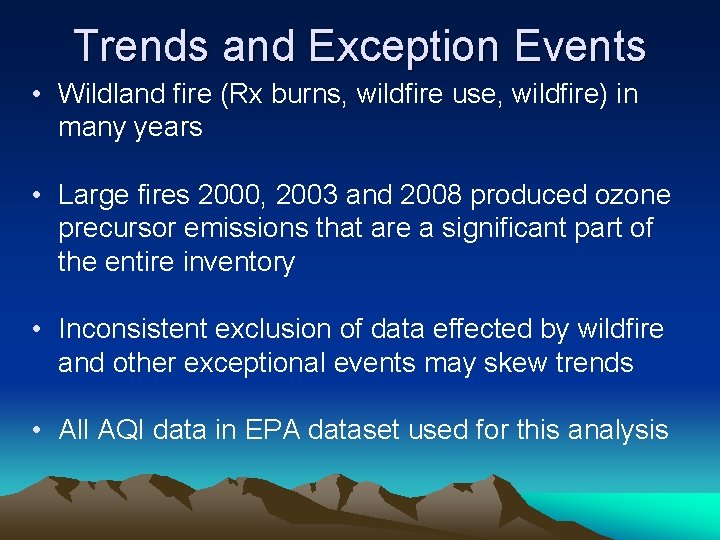 Trends and Exception Events

• Wildland fire (Rx burns, wildfire use, wildfire) in many years

• Large fires 2000, 2003 and 2008 produced ozone precursor emissions that are a significant part of the entire inventory

• Inconsistent exclusion of data effected by wildfire and other exceptional events may skew trends

• All AQI data in EPA dataset used for this analysis